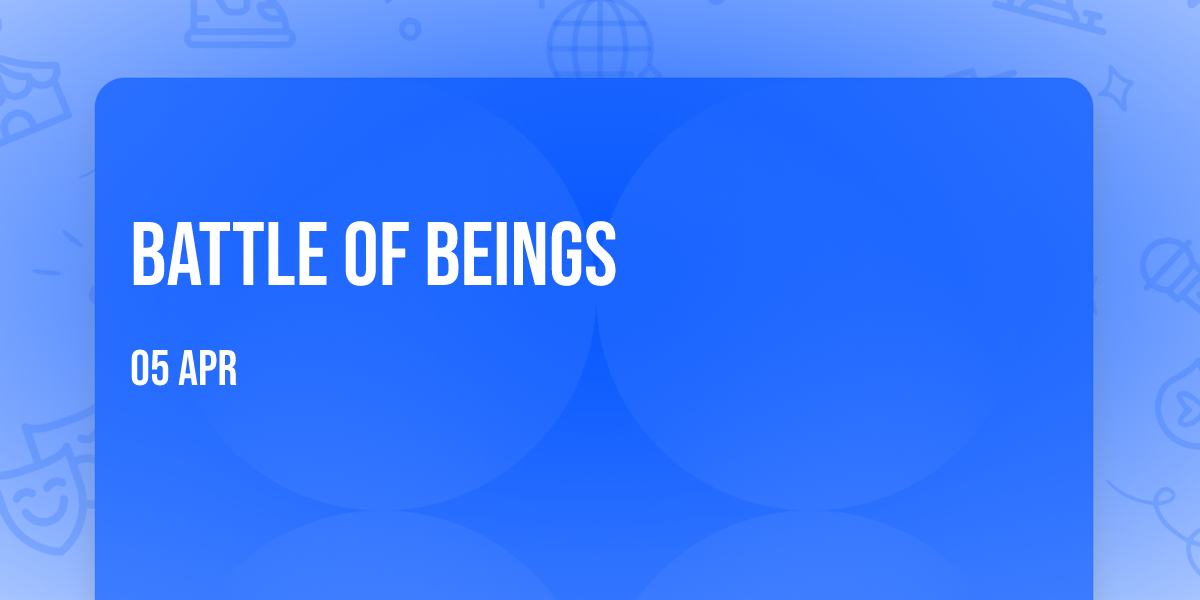 BATTLE OF BEINGS

05 APR